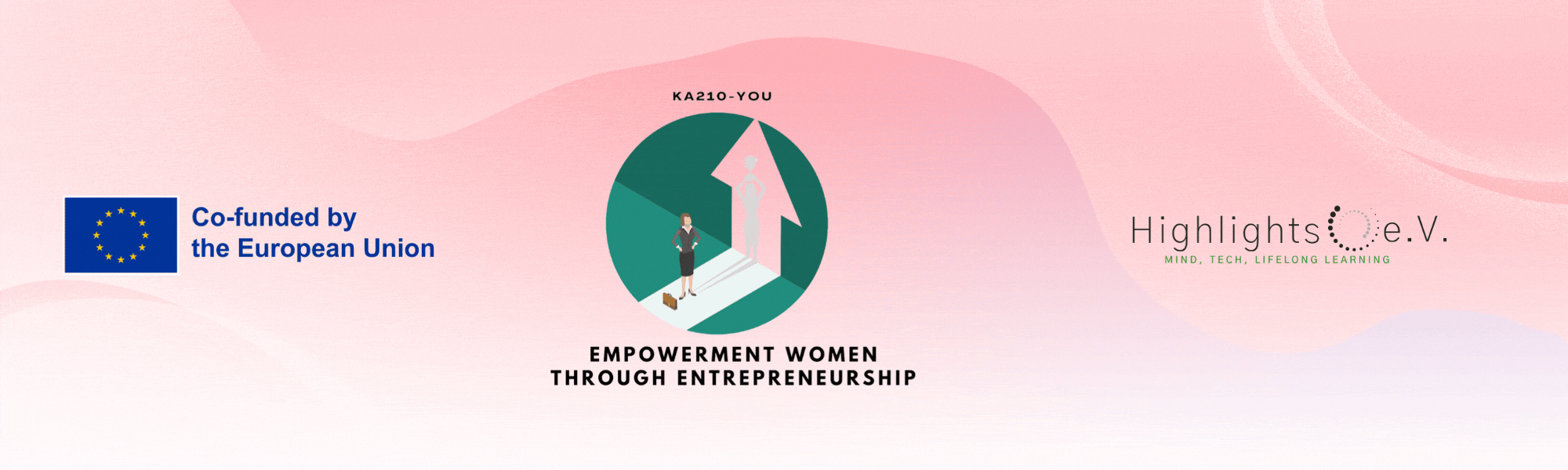 Co-funded by the European Union

KA210-YOU

EMPOWERMENT WOMEN THROUGH ENTREPRENEURSHIP

Highlights e.V.
MIND, TECH, LIFELONG LEARNING